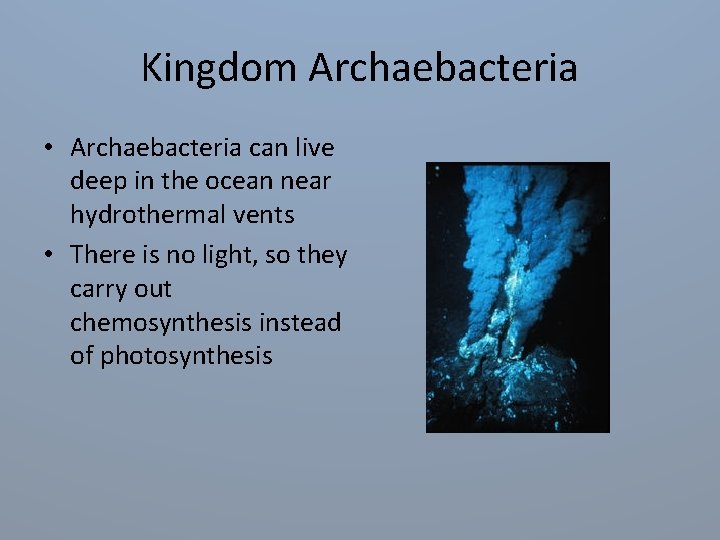 Kingdom Archaebacteria

• Archaebacteria can live deep in the ocean near hydrothermal vents
• There is no light, so they carry out chemosynthesis instead of photosynthesis